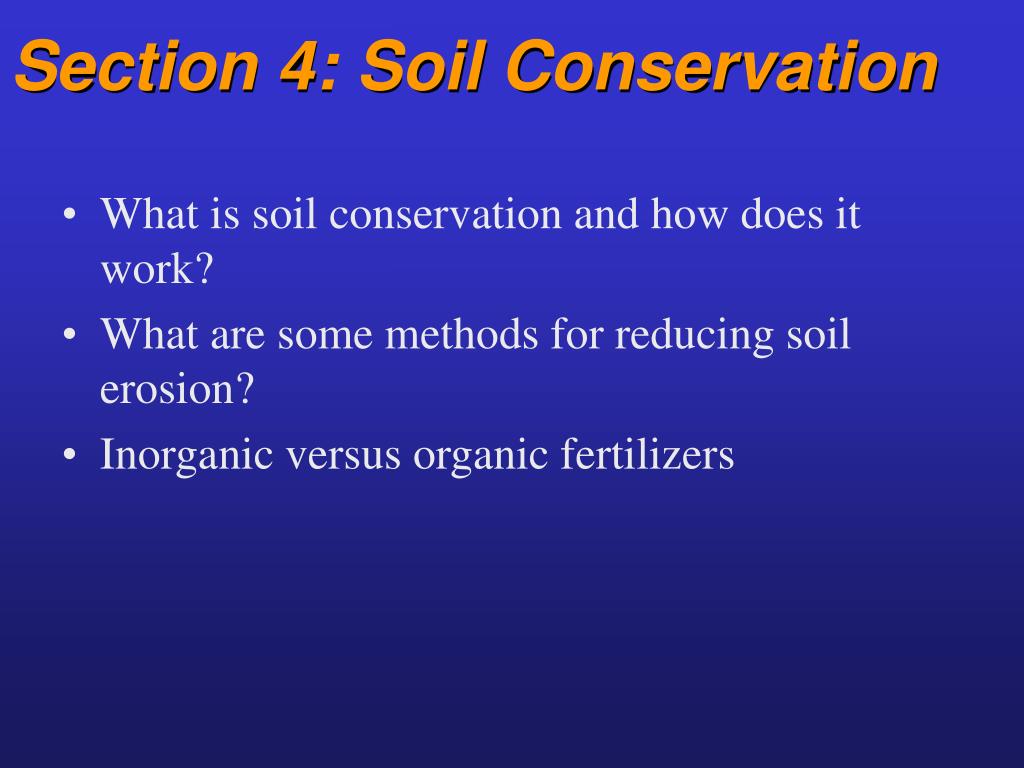 Section 4: Soil Conservation

• What is soil conservation and how does it work?
• What are some methods for reducing soil erosion?
• Inorganic versus organic fertilizers